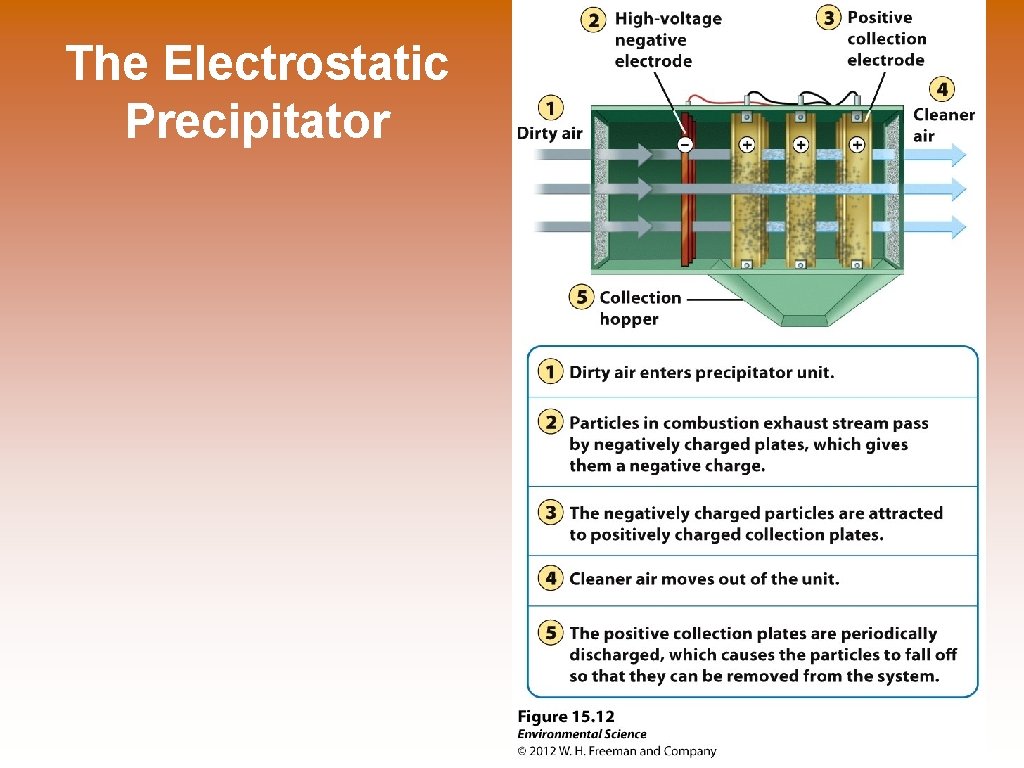 The Electrostatic Precipitator

2 High-voltage negative electrode

3 Positive collection electrode

1 Dirty air

4 Cleaner air

−

+

+

+

5 Collection hopper

1 Dirty air enters precipitator unit.

2 Particles in combustion exhaust stream pass by negatively charged plates, which gives them a negative charge.

3 The negatively charged particles are attracted to positively charged collection plates.

4 Cleaner air moves out of the unit.

5 The positive collection plates are periodically discharged, which causes the particles to fall off so that they can be removed from the system.

Figure 15.12
Environmental Science
© 2012 W. H. Freeman and Company